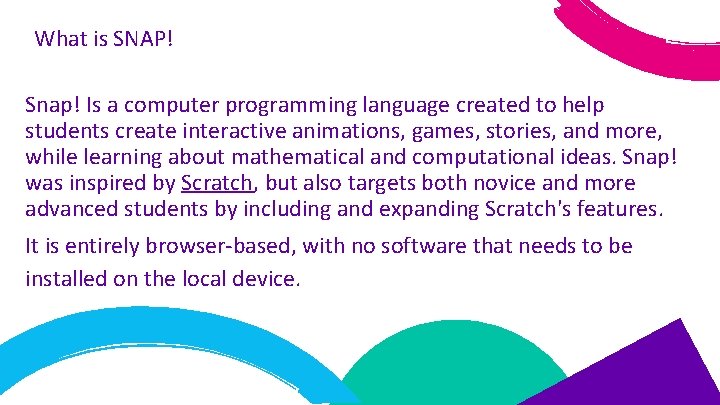 What is SNAP!

Snap! Is a computer programming language created to help students create interactive animations, games, stories, and more, while learning about mathematical and computational ideas. Snap! was inspired by Scratch, but also targets both novice and more advanced students by including and expanding Scratch's features.

It is entirely browser-based, with no software that needs to be installed on the local device.